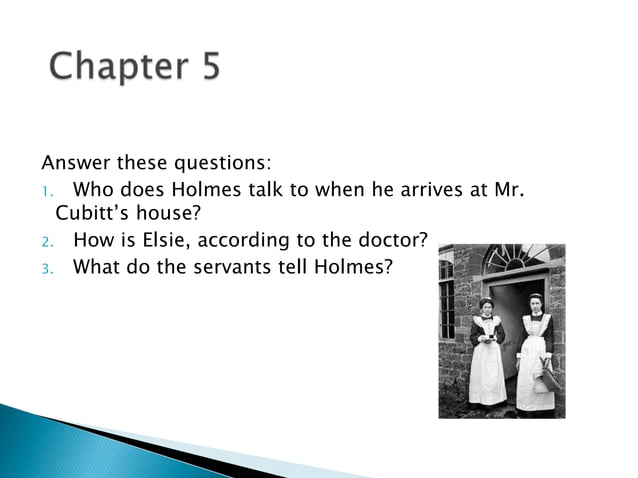 Chapter 5

Answer these questions:

1. Who does Holmes talk to when he arrives at Mr. Cubitt's house?
2. How is Elsie, according to the doctor?
3. What do the servants tell Holmes?